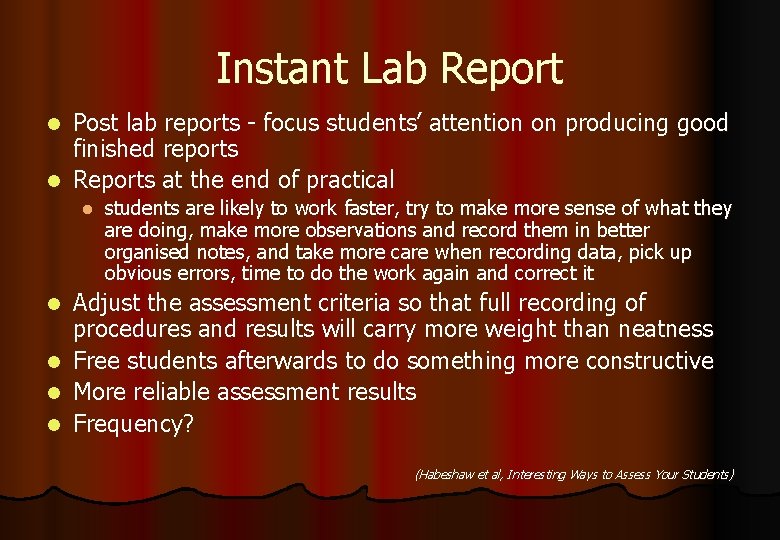 Instant Lab Report

- Post lab reports - focus students' attention on producing good finished reports
- Reports at the end of practical
  - students are likely to work faster, try to make more sense of what they are doing, make more observations and record them in better organised notes, and take more care when recording data, pick up obvious errors, time to do the work again and correct it
- Adjust the assessment criteria so that full recording of procedures and results will carry more weight than neatness
- Free students afterwards to do something more constructive
- More reliable assessment results
- Frequency?

(Habeshaw et al, Interesting Ways to Assess Your Students)